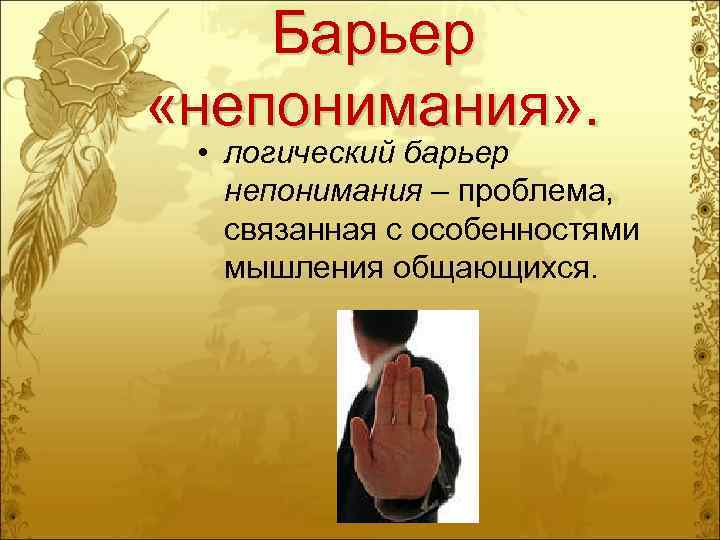 Барьер «непонимания».

• логический барьер непонимания – проблема, связанная с особенностями мышления общающихся.